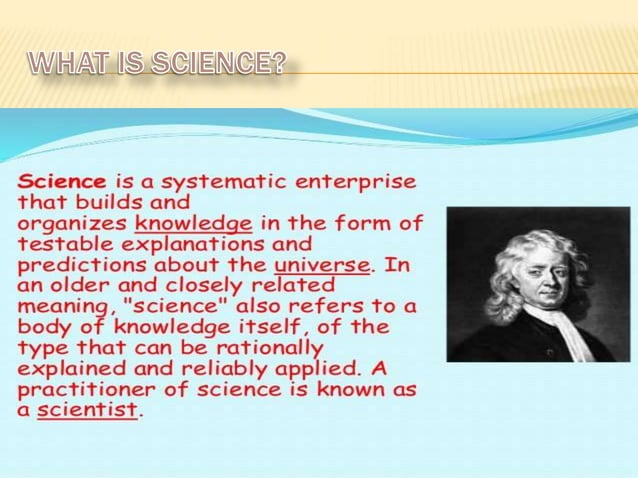 WHAT IS SCIENCE?

Science is a systematic enterprise that builds and organizes knowledge in the form of testable explanations and predictions about the universe. In an older and closely related meaning, "science" also refers to a body of knowledge itself, of the type that can be rationally explained and reliably applied. A practitioner of science is known as a scientist.